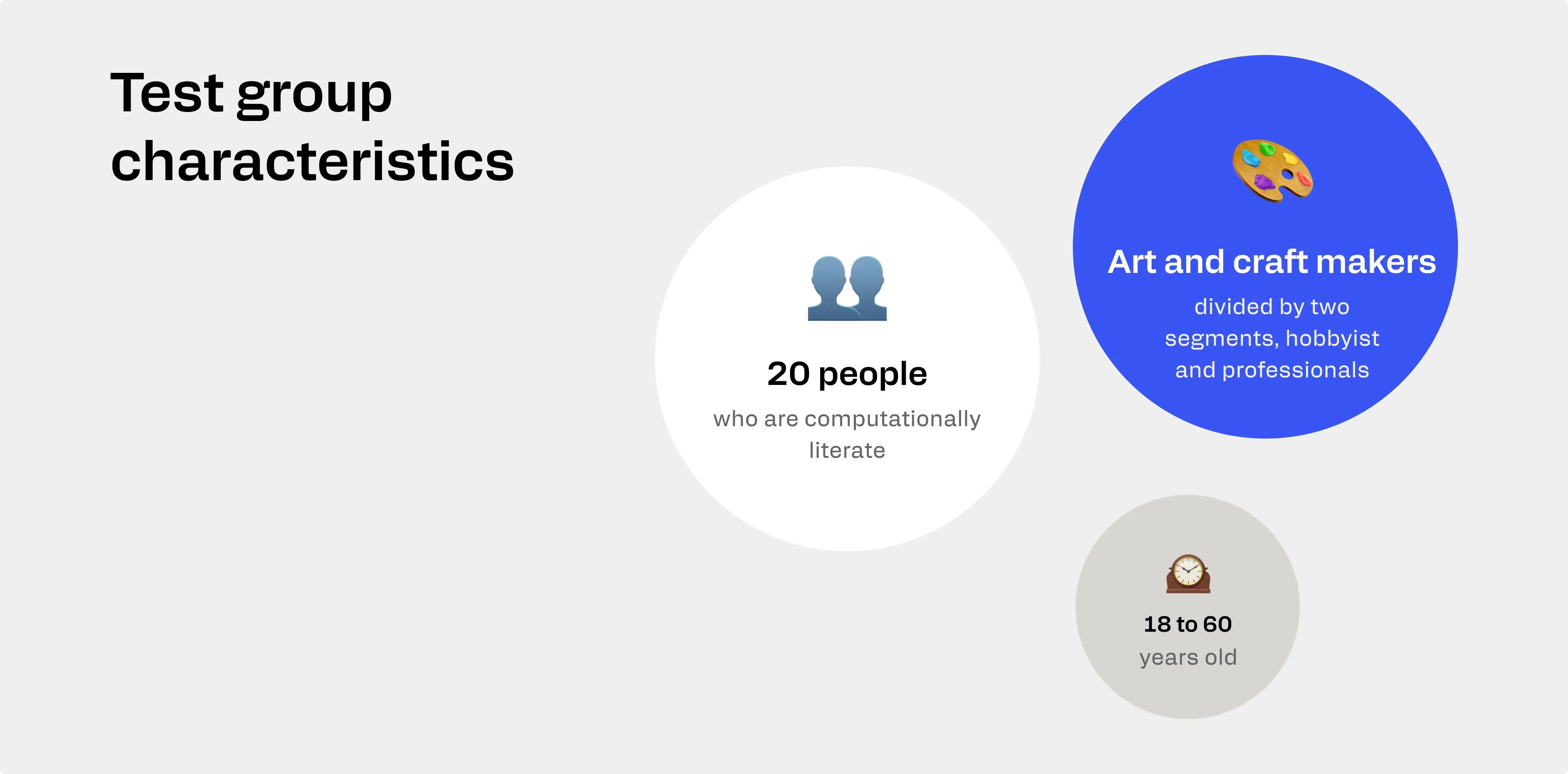 Test group characteristics

20 people
who are computationally literate

Art and craft makers
divided by two segments, hobbyist and professionals

18 to 60
years old